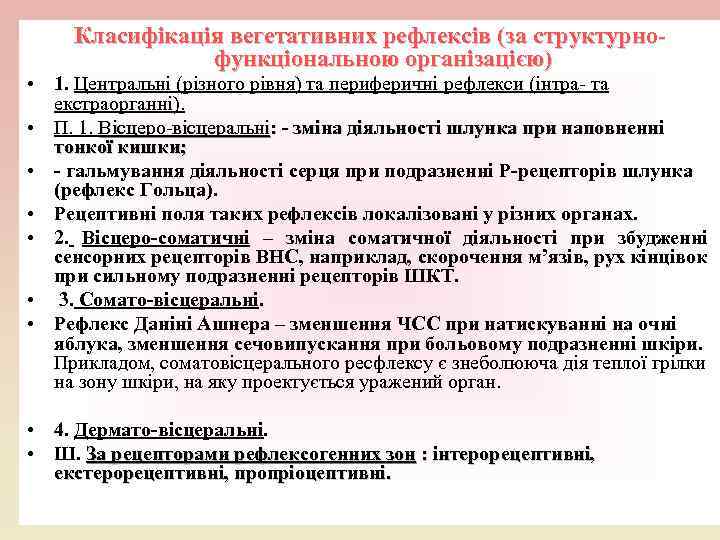 Класифікація вегетативних рефлексів (за структурно-функціональною організацією)

• 1. Центральні (різного рівня) та периферичні рефлекси (інтра- та екстраорганні).
• П. 1. Вісцеро-вісцеральні: - зміна діяльності шлунка при наповненні тонкої кишки;
• - гальмування діяльності серця при подразненні Р-рецепторів шлунка (рефлекс Гольца).
• Рецептивні поля таких рефлексів локалізовані у різних органах.
• 2. Вісцеро-соматичні – зміна соматичної діяльності при збудженні сенсорних рецепторів ВНС, наприклад, скорочення м'язів, рух кінцівок при сильному подразненні рецепторів ШКТ.
• 3. Сомато-вісцеральні.
• Рефлекс Даніні Ашнера – зменшення ЧСС при натискуванні на очні яблука, зменшення сечовипускання при больовому подразненні шкіри. Прикладом, соматовісцерального ресфлексу є знеболююча дія теплої грілки на зону шкіри, на яку проектується уражений орган.

• 4. Дермато-вісцеральні.
• Ш. За рецепторами рефлексогенних зон : інтерорецептивні, екстерорецептивні, пропріоцептивні.